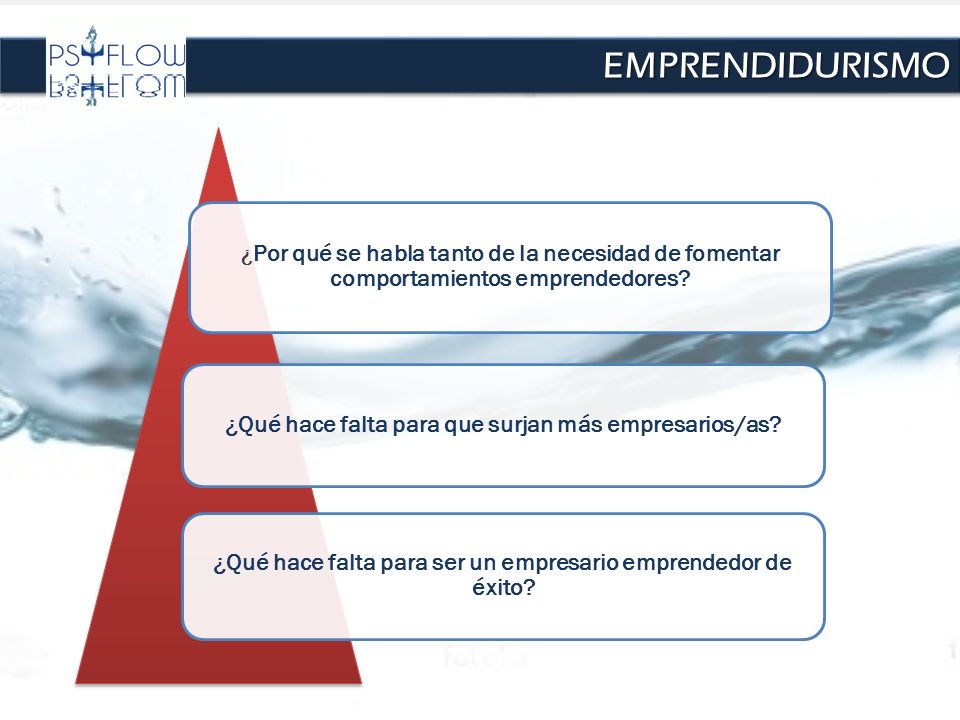 PSYFLOW

EMPRENDIDURISMO

¿Por qué se habla tanto de la necesidad de fomentar comportamientos emprendedores?

¿Qué hace falta para que surjan más empresarios/as?

¿Qué hace falta para ser un empresario emprendedor de éxito?

fotolia